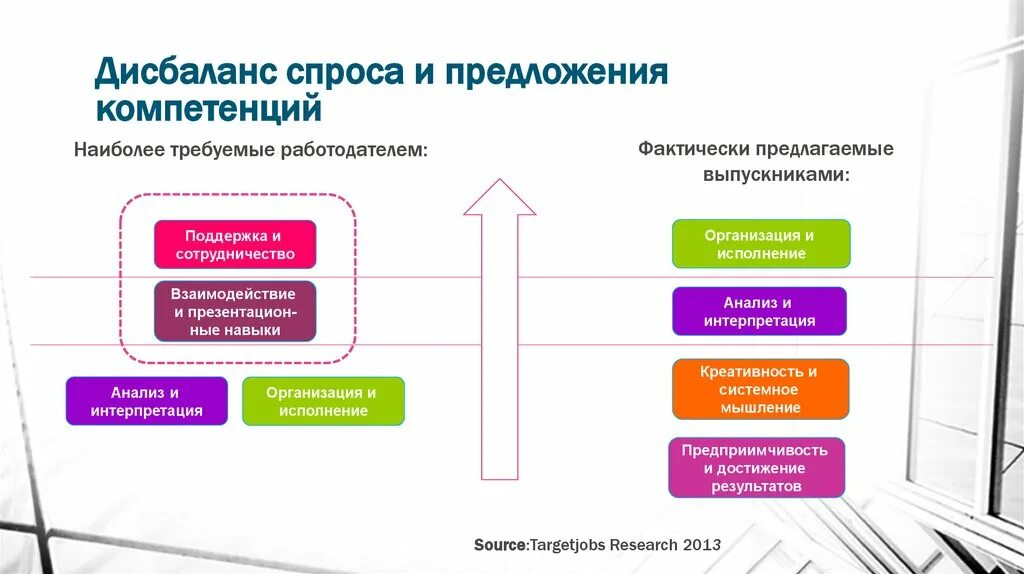 Дисбаланс спроса и предложения компетенций

Наиболее требуемые работодателем:

Поддержка и сотрудничество

Взаимодействие и презентационные навыки

Анализ и интерпретация

Организация и исполнение

Фактически предлагаемые выпускниками:

Организация и исполнение

Анализ и интерпретация

Креативность и системное мышление

Предприимчивость и достижение результатов

Source:Targetjobs Research 2013